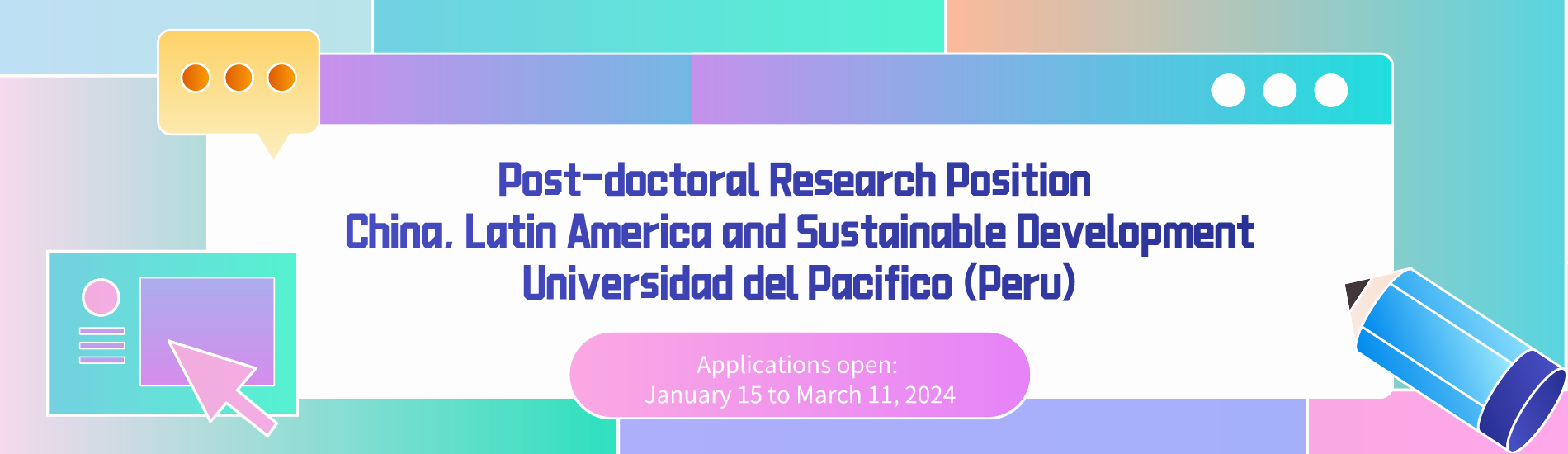 Post-doctoral Research Position
China, Latin America and Sustainable Development
Universidad del Pacifico (Peru)

Applications open:
January 15 to March 11, 2024